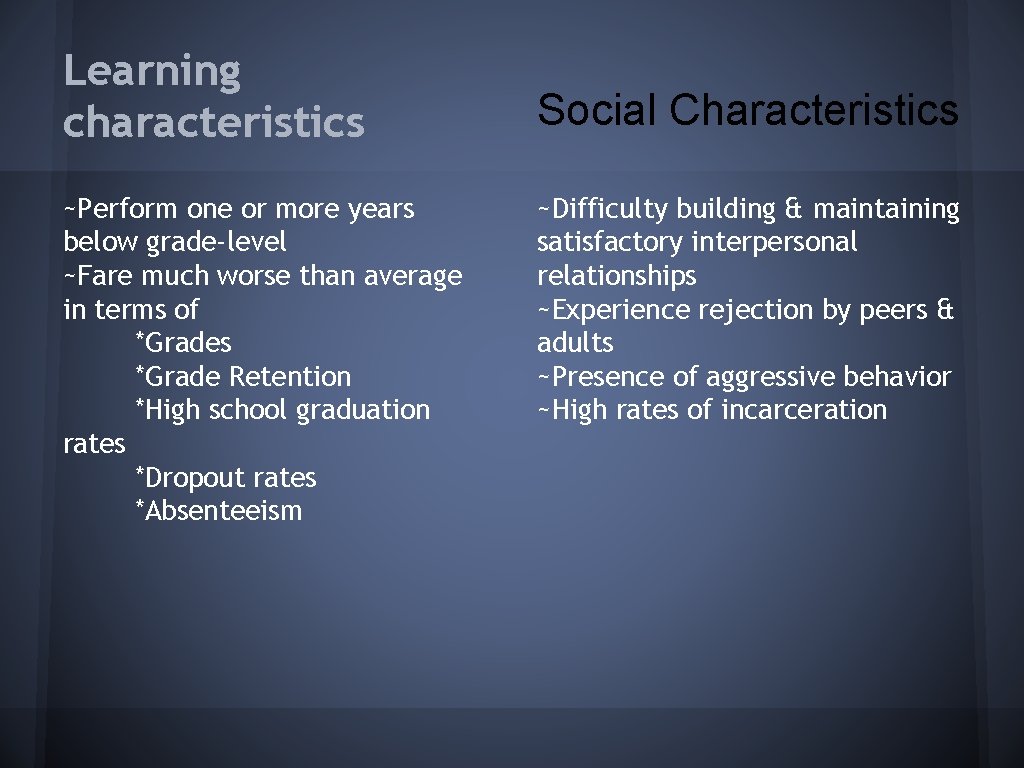 Learning characteristics

~Perform one or more years below grade-level
~Fare much worse than average in terms of
*Grades
*Grade Retention
*High school graduation rates
*Dropout rates
*Absenteeism

Social Characteristics

~Difficulty building & maintaining satisfactory interpersonal relationships
~Experience rejection by peers & adults
~Presence of aggressive behavior
~High rates of incarceration